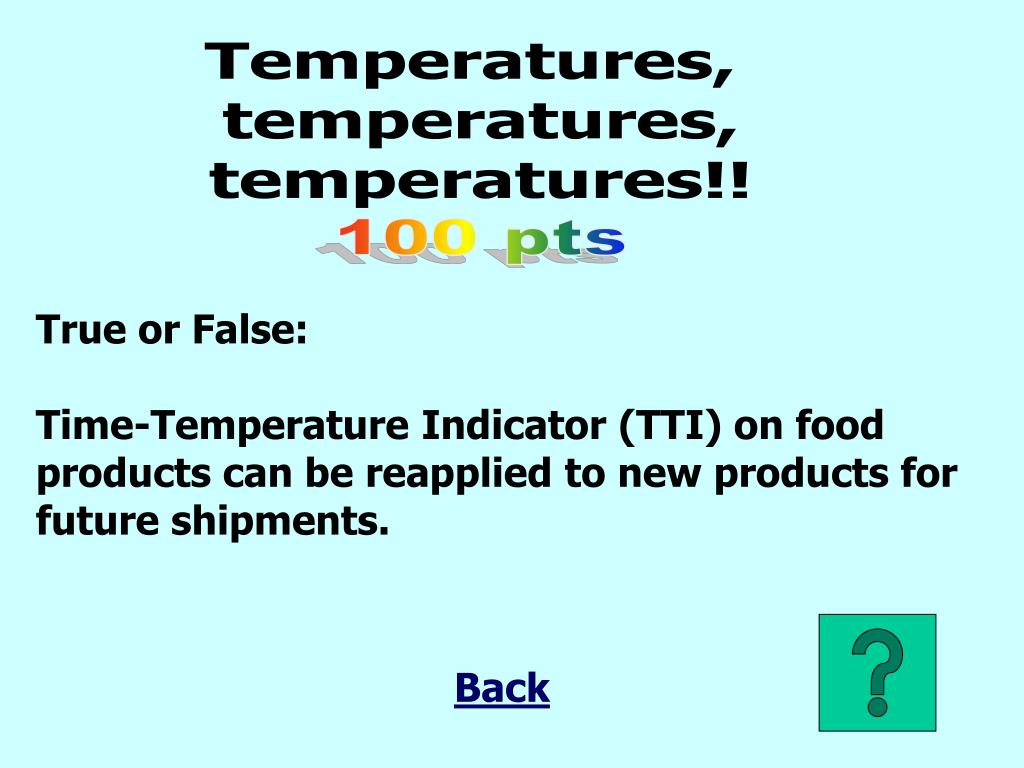 Temperatures, temperatures, temperatures!!

100 pts

True or False:

Time-Temperature Indicator (TTI) on food products can be reapplied to new products for future shipments.

Back

?